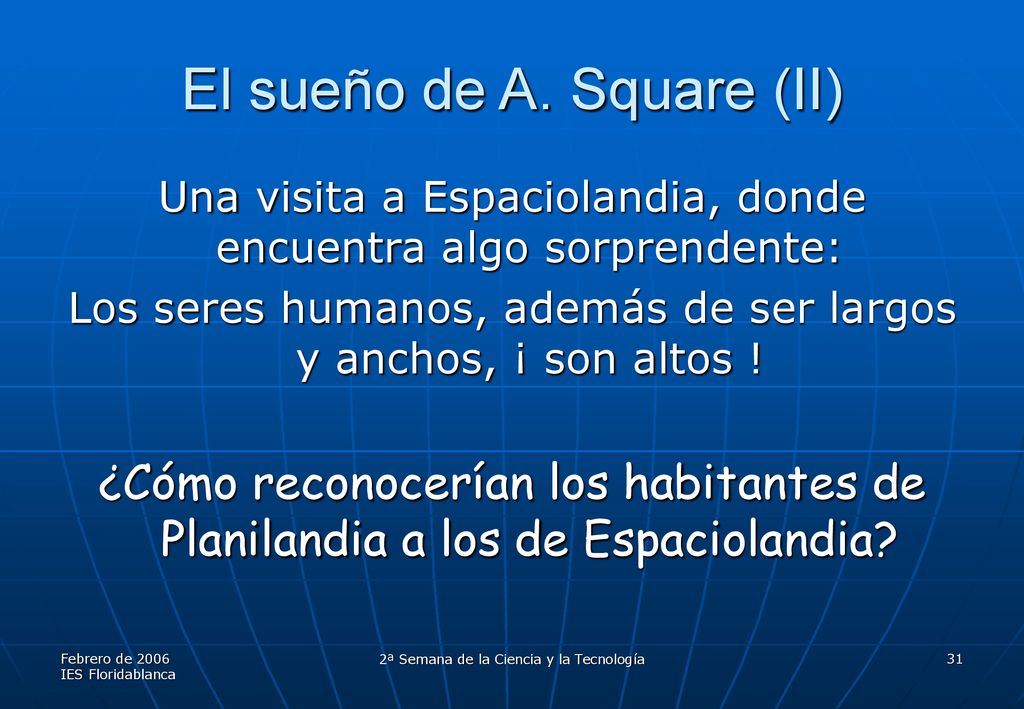 El sueño de A. Square (II)

Una visita a Espaciolandia, donde encuentra algo sorprendente:

Los seres humanos, además de ser largos y anchos, ¡ son altos !

¿Cómo reconocerían los habitantes de Planilandia a los de Espaciolandia?

Febrero de 2006
IES Floridablanca

2ª Semana de la Ciencia y la Tecnología

31